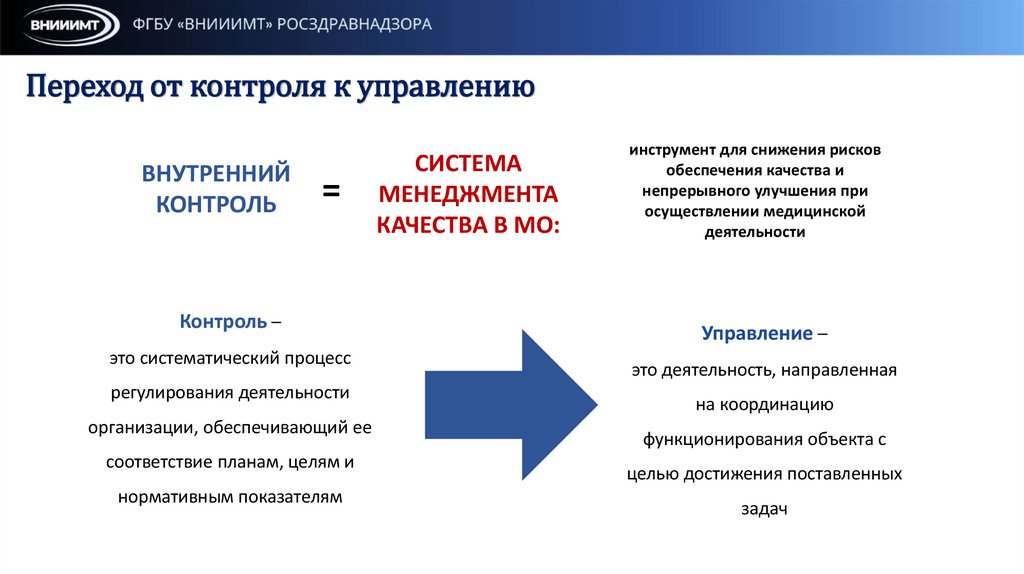 ВНИИИМТ ФГБУ «ВНИИИМТ» РОСЗДРАВНАДЗОРА

Переход от контроля к управлению

ВНУТРЕННИЙ КОНТРОЛЬ

=

СИСТЕМА МЕНЕДЖМЕНТА КАЧЕСТВА В МО:

инструмент для снижения рисков обеспечения качества и непрерывного улучшения при осуществлении медицинской деятельности

Контроль –
это систематический процесс регулирования деятельности организации, обеспечивающий ее соответствие планам, целям и нормативным показателям

Управление –
это деятельность, направленная на координацию функционирования объекта с целью достижения поставленных задач